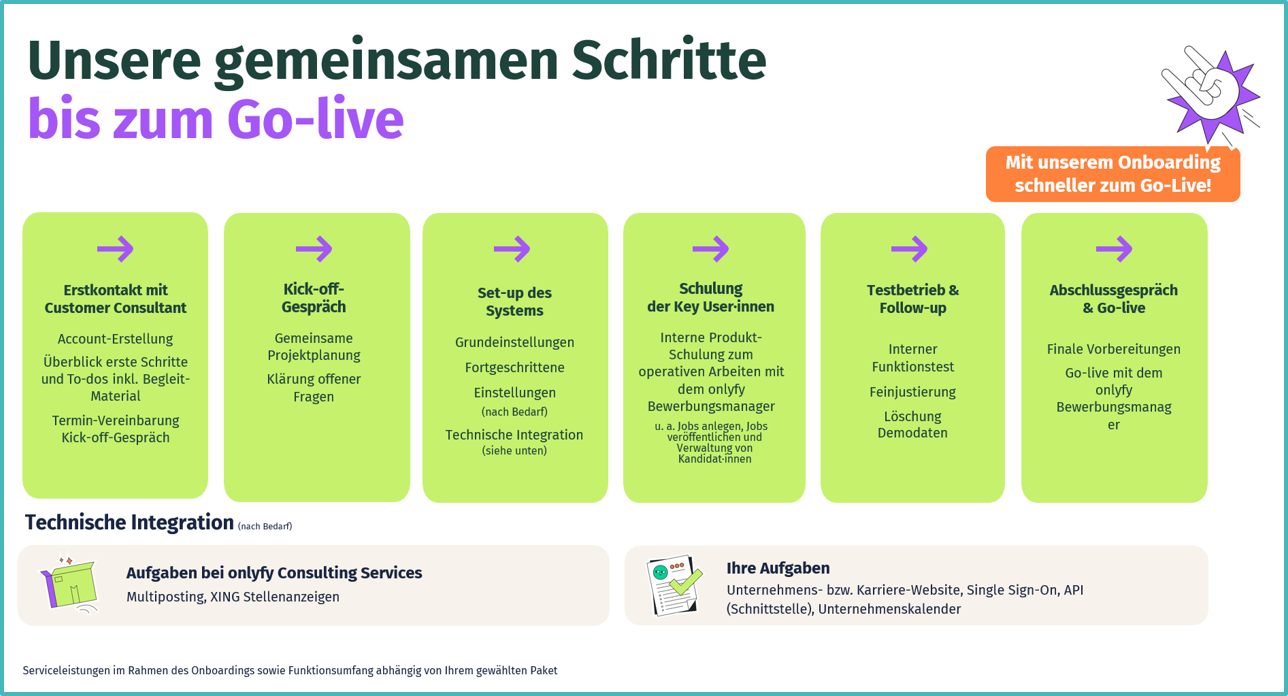 Unsere gemeinsamen Schritte
bis zum Go-live

Mit unserem Onboarding schneller zum Go-Live!

→
Erstkontakt mit Customer Consultant

Account-Erstellung

Überblick erste Schritte und To-dos inkl. Begleit-Material

Termin-Vereinbarung Kick-off-Gespräch

→
Kick-off-Gespräch

Gemeinsame Projektplanung

Klärung offener Fragen

→
Set-up des Systems

Grundeinstellungen

Fortgeschrittene

Einstellungen
(nach Bedarf)

Technische Integration
(siehe unten)

→
Schulung der Key User·innen

Interne Produkt-Schulung zum operativen Arbeiten mit dem onlyfy Bewerbungsmanager

u. a. Jobs anlegen, Jobs veröffentlichen und Verwaltung von Kandidat·innen

→
Testbetrieb & Follow-up

Interner Funktionstest

Feinjustierung

Löschung Demodaten

→
Abschlussgespräch & Go-live

Finale Vorbereitungen

Go-live mit dem onlyfy Bewerbungsmanager

Technische Integration (nach Bedarf)

Aufgaben bei onlyfy Consulting Services
Multiposting, XING Stellenanzeigen

Ihre Aufgaben
Unternehmens- bzw. Karriere-Website, Single Sign-On, API (Schnittstelle), Unternehmenskalender

Serviceleistungen im Rahmen des Onboardings sowie Funktionsumfang abhängig von Ihrem gewählten Paket